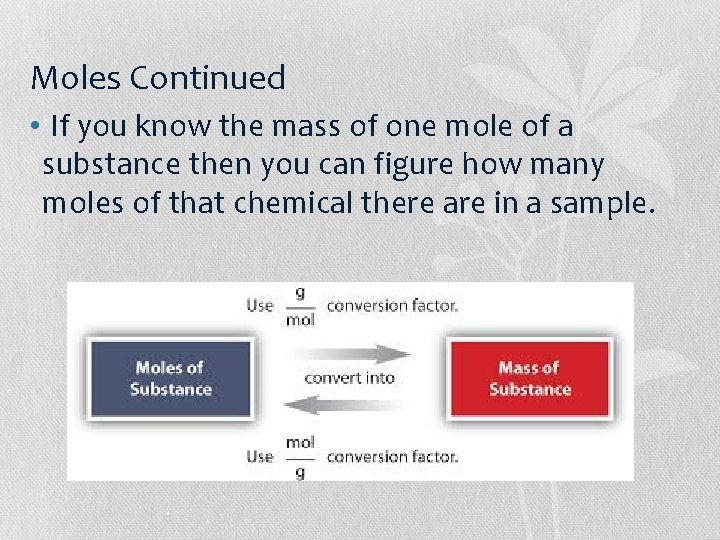 Moles Continued

• If you know the mass of one mole of a substance then you can figure how many moles of that chemical there are in a sample.

Use $\frac{g}{mol}$ conversion factor.

Moles of Substance

convert into

Mass of Substance

Use $\frac{mol}{g}$ conversion factor.